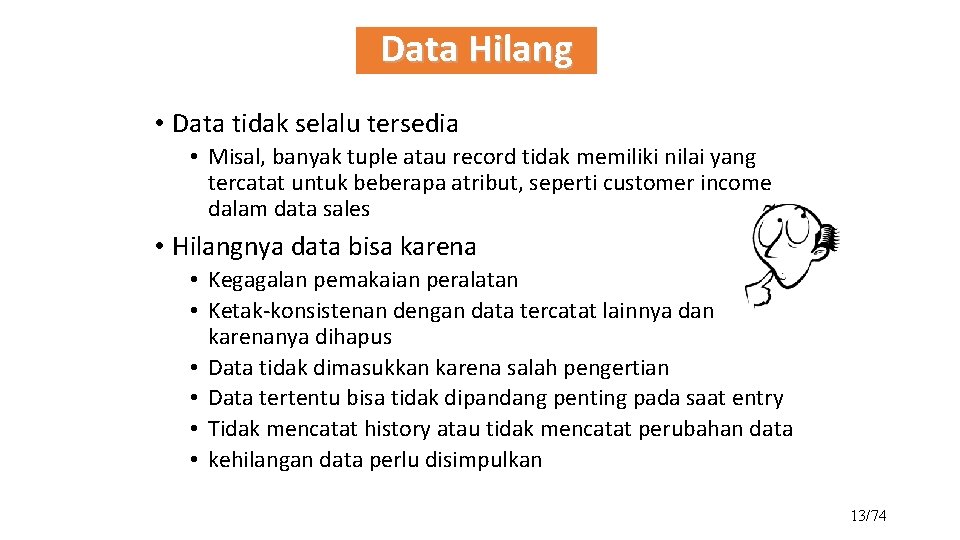 Data Hilang

• Data tidak selalu tersedia

• Misal, banyak tuple atau record tidak memiliki nilai yang tercatat untuk beberapa atribut, seperti customer income dalam data sales

• Hilangnya data bisa karena

• Kegagalan pemakaian peralatan
• Ketak-konsistenan dengan data tercatat lainnya dan karenanya dihapus
• Data tidak dimasukkan karena salah pengertian
• Data tertentu bisa tidak dipandang penting pada saat entry
• Tidak mencatat history atau tidak mencatat perubahan data
• kehilangan data perlu disimpulkan

13/74